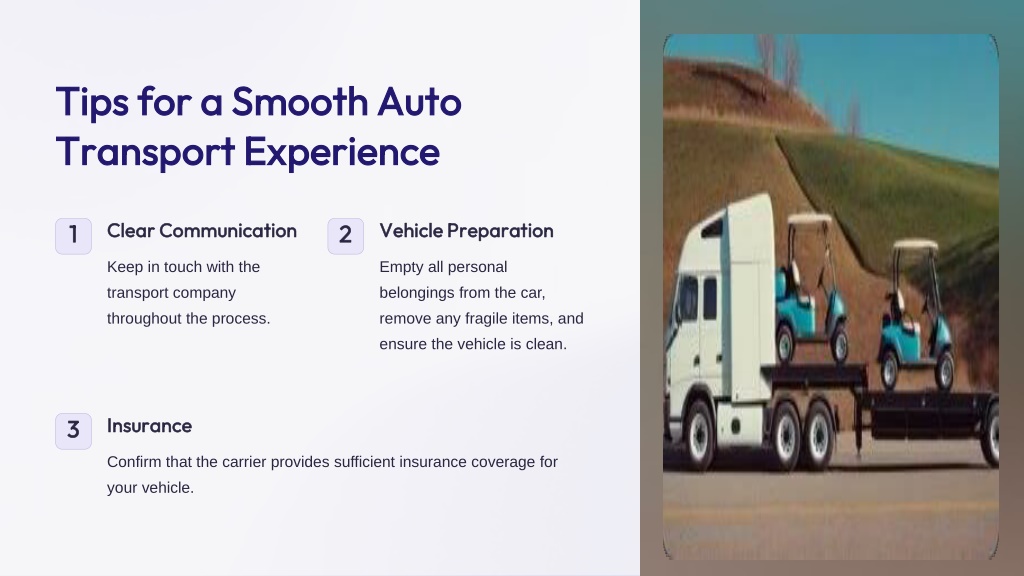 Tips for a Smooth Auto Transport Experience

1 Clear Communication

Keep in touch with the transport company throughout the process.

2 Vehicle Preparation

Empty all personal belongings from the car, remove any fragile items, and ensure the vehicle is clean.

3 Insurance

Confirm that the carrier provides sufficient insurance coverage for your vehicle.